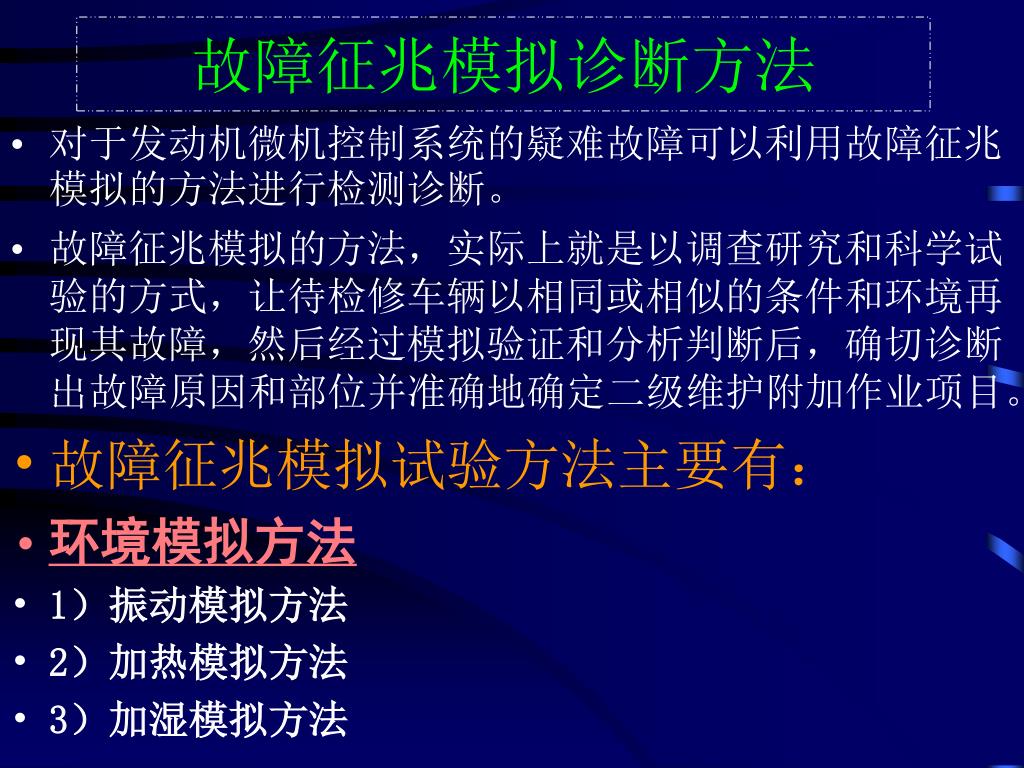 故障征兆模拟诊断方法

• 对于发动机微机控制系统的疑难故障可以利用故障征兆模拟的方法进行检测诊断。

• 故障征兆模拟的方法，实际上就是以调查研究和科学试验的方式，让待检修车辆以相同或相似的条件和环境再现其故障，然后经过模拟验证和分析判断后，确切诊断出故障原因和部位并准确地确定二级维护附加作业项目。

• 故障征兆模拟试验方法主要有：

• 环境模拟方法

• 1）振动模拟方法

• 2）加热模拟方法

• 3）加湿模拟方法